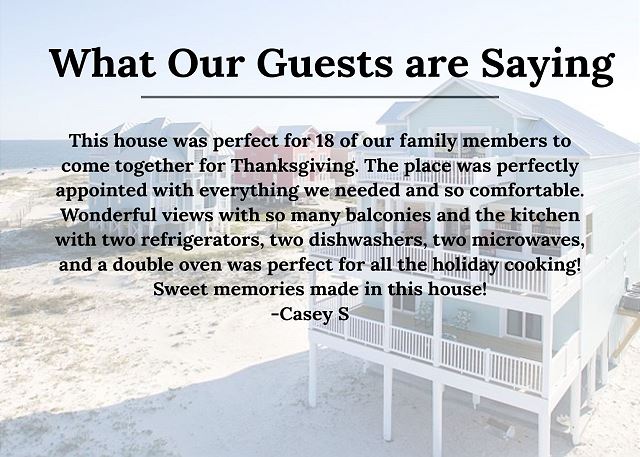 What Our Guests are Saying

This house was perfect for 18 of our family members to come together for Thanksgiving. The place was perfectly appointed with everything we needed and so comfortable. Wonderful views with so many balconies and the kitchen with two refrigerators, two dishwashers, two microwaves, and a double oven was perfect for all the holiday cooking! Sweet memories made in this house!
-Casey S